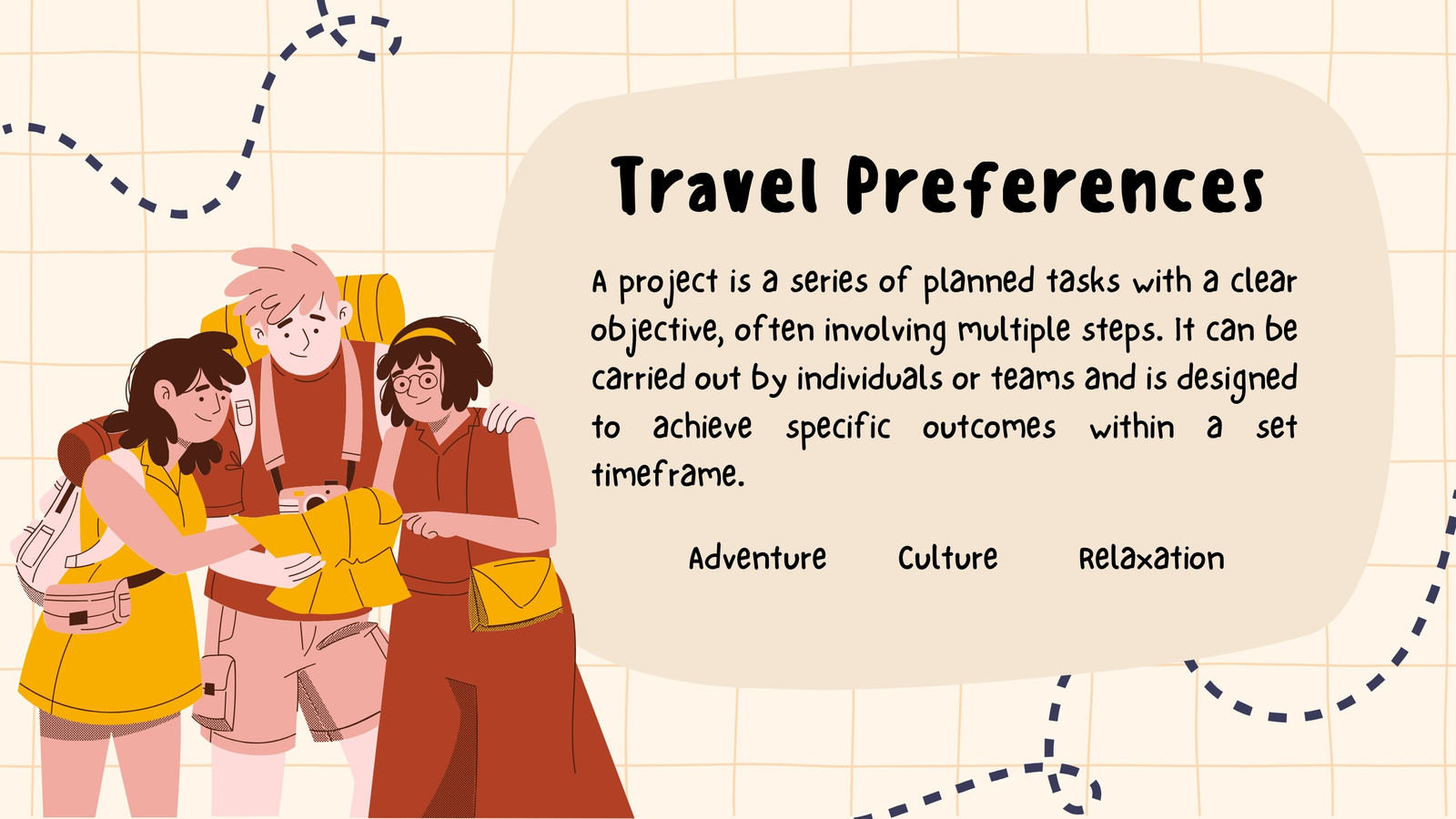 Travel Preferences

A project is a series of planned tasks with a clear objective, often involving multiple steps. It can be carried out by individuals or teams and is designed to achieve specific outcomes within a set timeframe.

Adventure Culture Relaxation